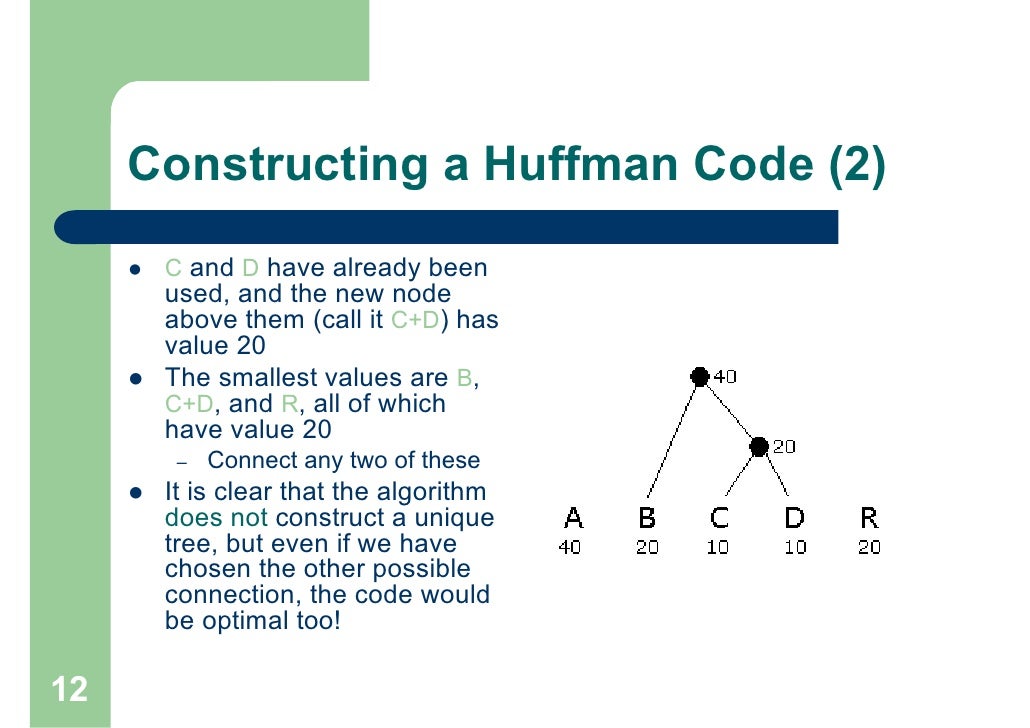 Constructing a Huffman Code (2)

- C and D have already been used, and the new node above them (call it C+D) has value 20
- The smallest values are B, C+D, and R, all of which have value 20
  – Connect any two of these
- It is clear that the algorithm does not construct a unique tree, but even if we have chosen the other possible connection, the code would be optimal too!

40
20
A B C D R
40 20 10 10 20

12